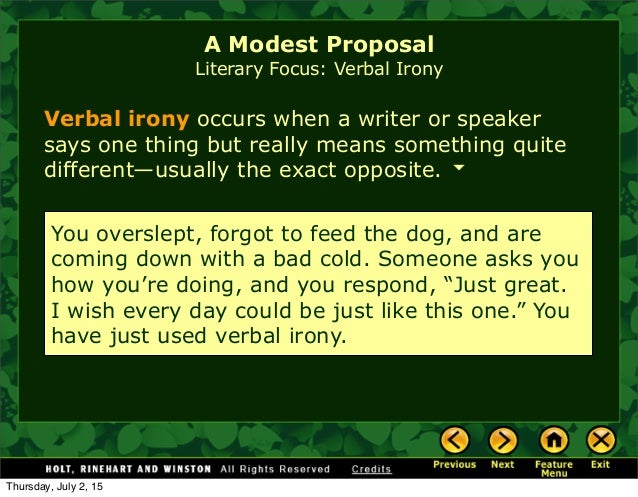 A Modest Proposal
Literary Focus: Verbal Irony

Verbal irony occurs when a writer or speaker says one thing but really means something quite different—usually the exact opposite.

You overslept, forgot to feed the dog, and are coming down with a bad cold. Someone asks you how you're doing, and you respond, "Just great. I wish every day could be just like this one." You have just used verbal irony.

HOLT, RINEHART AND WINSTON All Rights Reserved Credits

Previous Next Feature Menu Exit

Thursday, July 2, 15